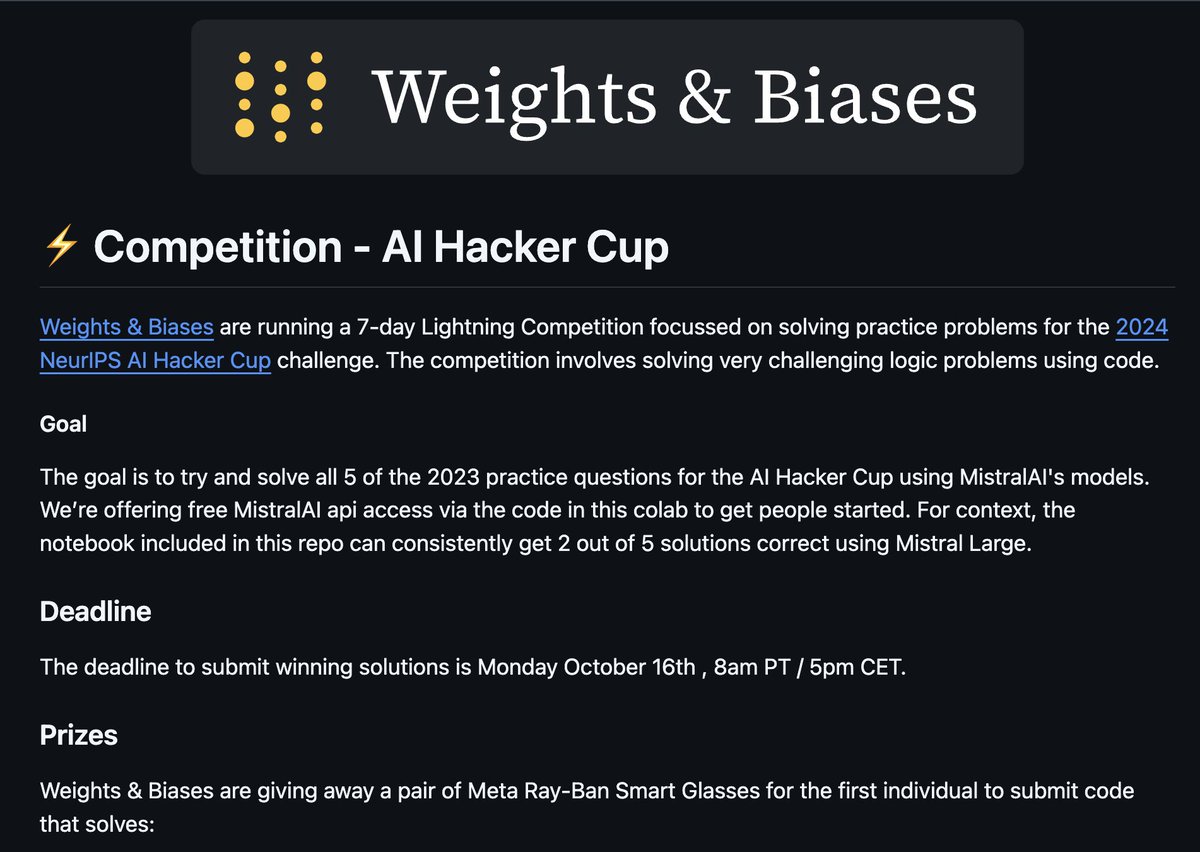 Weights & Biases

⚡ Competition - AI Hacker Cup

Weights & Biases are running a 7-day Lightning Competition focussed on solving practice problems for the 2024 NeurIPS AI Hacker Cup challenge. The competition involves solving very challenging logic problems using code.

Goal

The goal is to try and solve all 5 of the 2023 practice questions for the AI Hacker Cup using MistralAI's models. We're offering free MistralAI api access via the code in this colab to get people started. For context, the notebook included in this repo can consistently get 2 out of 5 solutions correct using Mistral Large.

Deadline

The deadline to submit winning solutions is Monday October 16th , 8am PT / 5pm CET.

Prizes

Weights & Biases are giving away a pair of Meta Ray-Ban Smart Glasses for the first individual to submit code that solves: